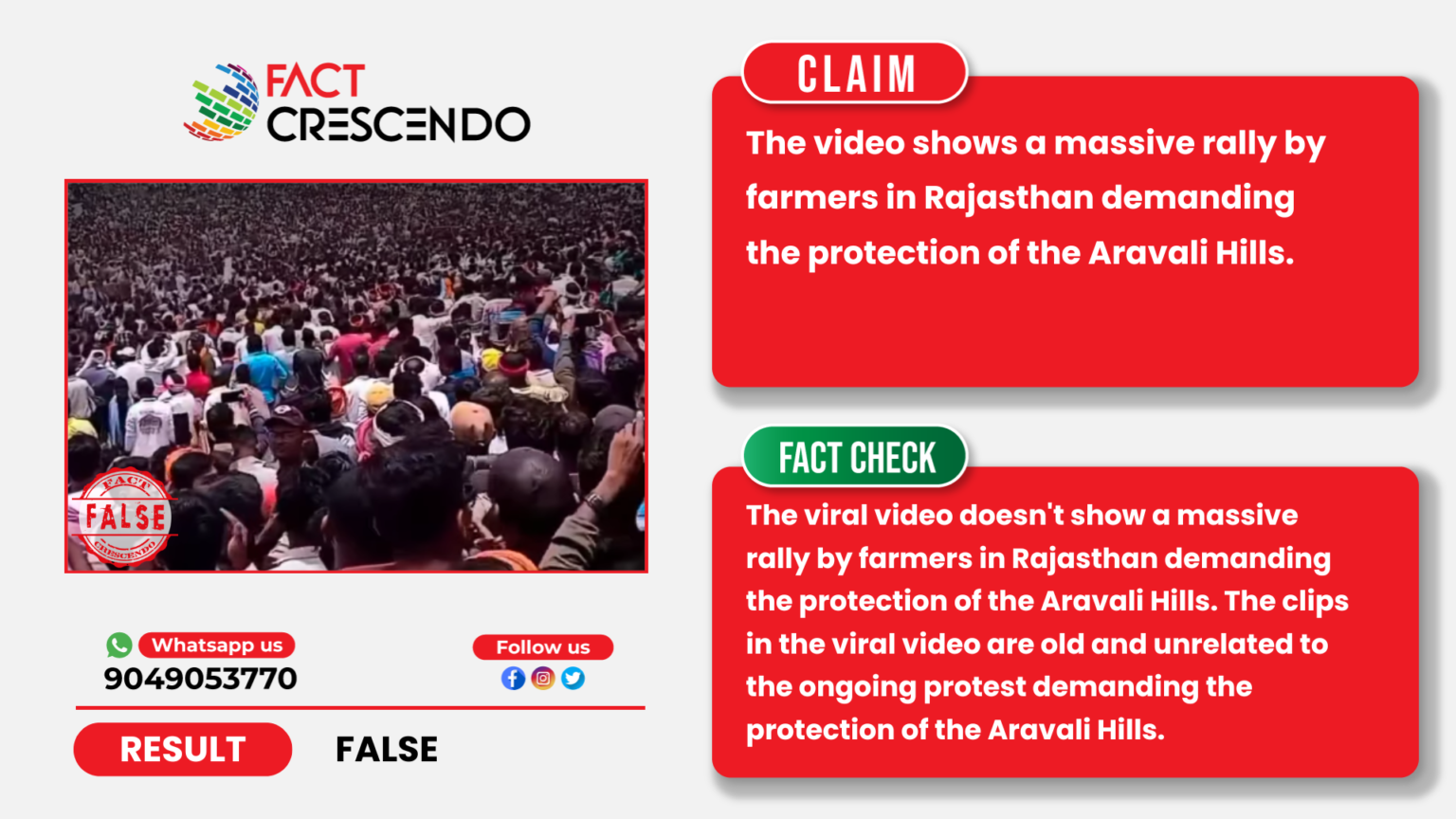 FACT CRESCENDO

FACT FALSE CRESCENDO

Whatsapp us
9049053770

Follow us

RESULT FALSE

CLAIM

The video shows a massive rally by farmers in Rajasthan demanding the protection of the Aravali Hills.

FACT CHECK

The viral video doesn't show a massive rally by farmers in Rajasthan demanding the protection of the Aravali Hills. The clips in the viral video are old and unrelated to the ongoing protest demanding the protection of the Aravali Hills.